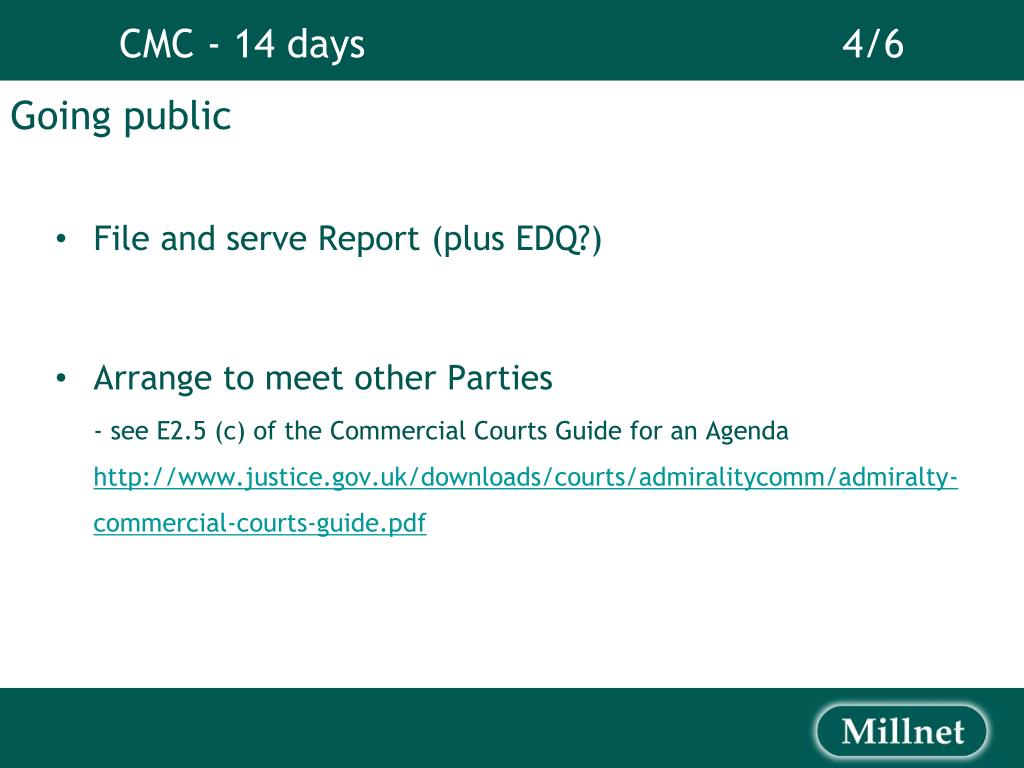 CMC - 14 days 4/6

Going public

• File and serve Report (plus EDQ?)

• Arrange to meet other Parties
- see E2.5 (c) of the Commercial Courts Guide for an Agenda
http://www.justice.gov.uk/downloads/courts/admiralitycomm/admiralty-commercial-courts-guide.pdf

Millnet